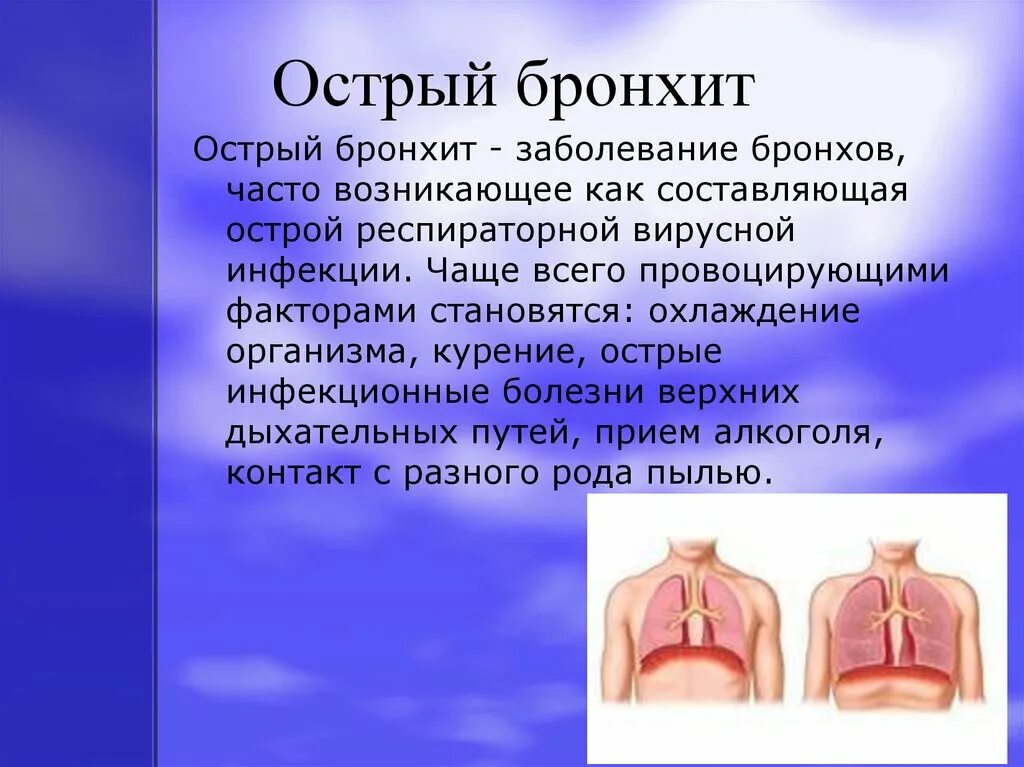 Острый бронхит

Острый бронхит - заболевание бронхов, часто возникающее как составляющая острой респираторной вирусной инфекции. Чаще всего провоцирующими факторами становятся: охлаждение организма, курение, острые инфекционные болезни верхних дыхательных путей, прием алкоголя, контакт с разного рода пылью.